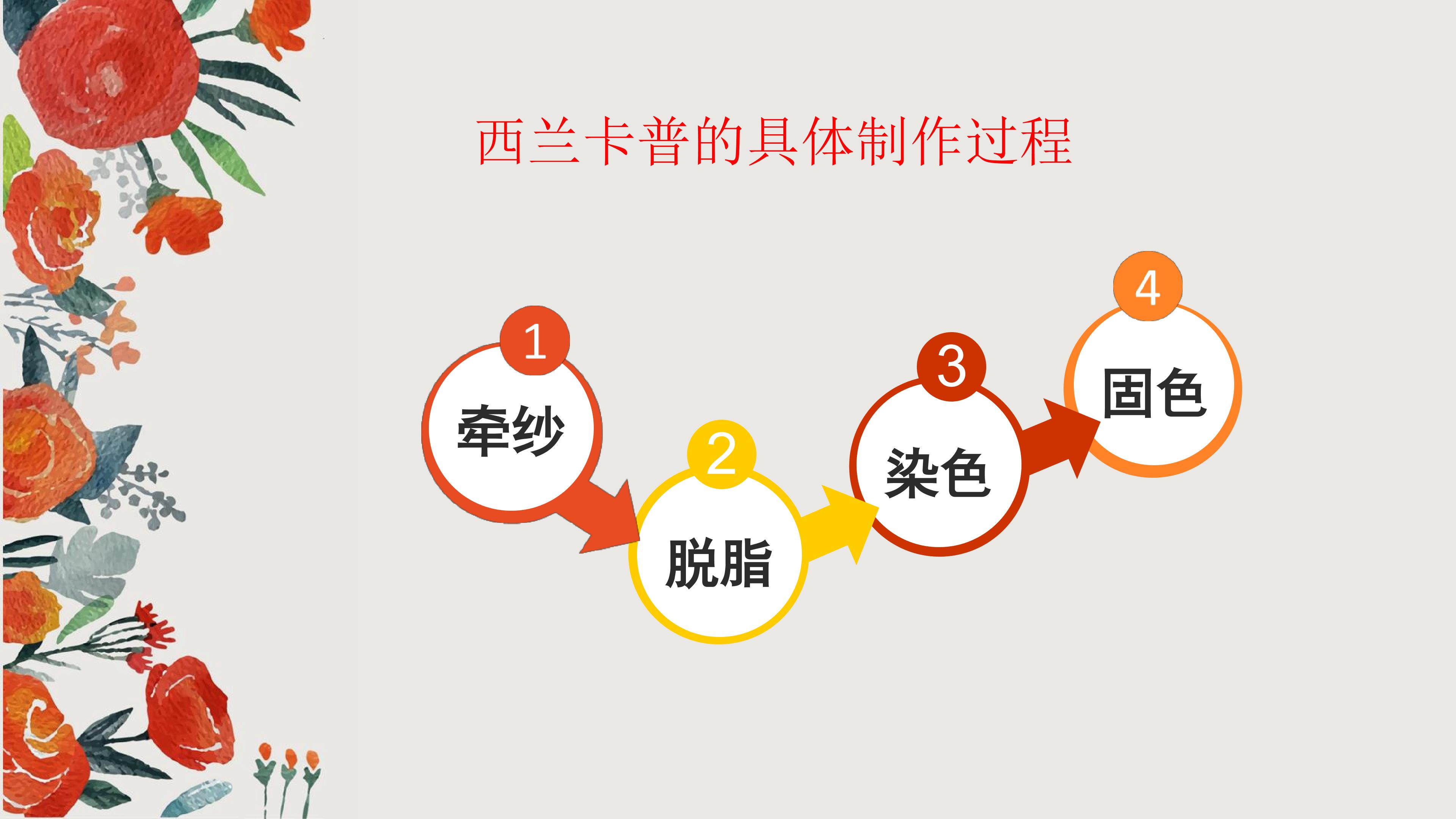 西兰卡普的具体制作过程

1
牵纱

2
脱脂

3
染色

4
固色